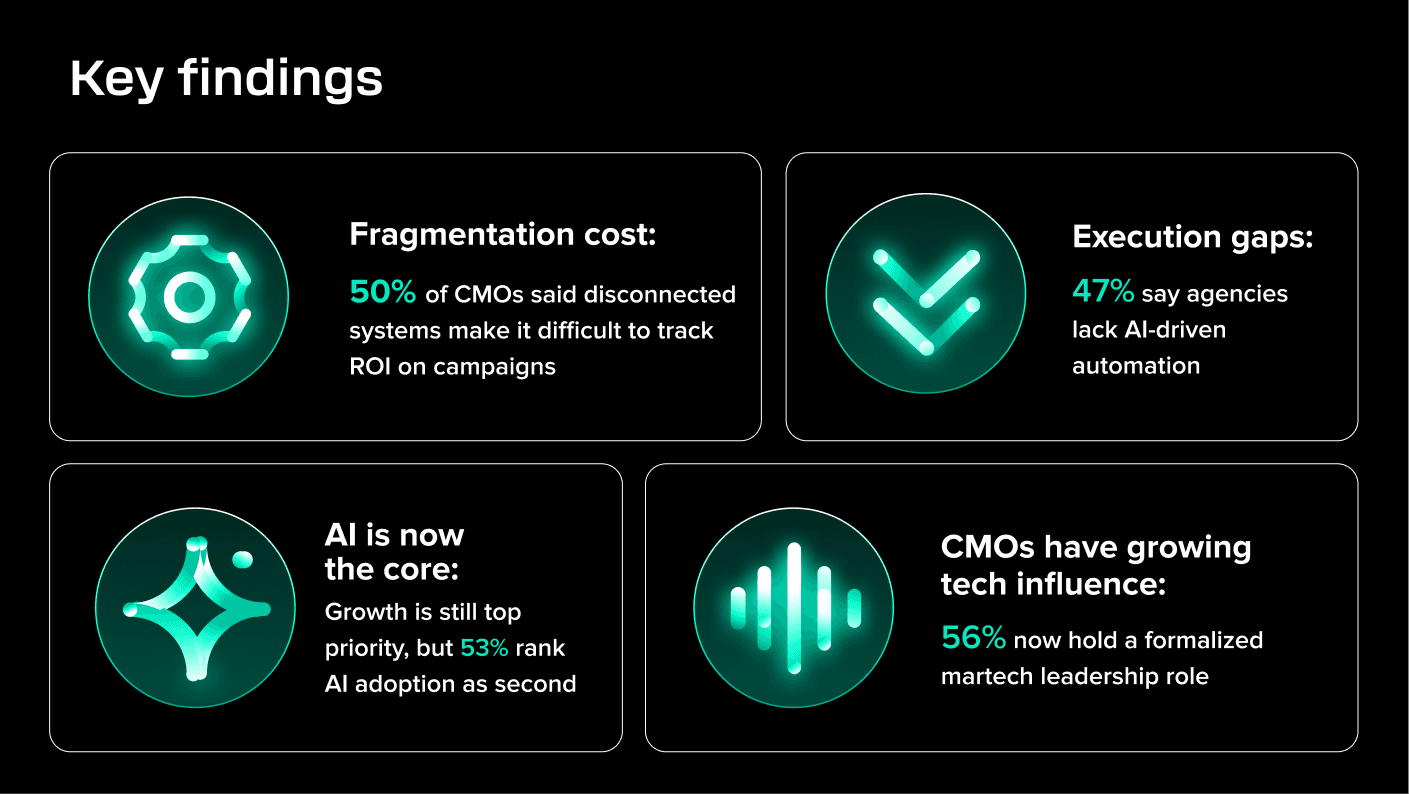 Key findings

Fragmentation cost:

50% of CMOs said disconnected systems make it difficult to track ROI on campaigns

Execution gaps:

47% say agencies lack AI-driven automation

AI is now the core:

Growth is still top priority, but 53% rank AI adoption as second

CMOs have growing tech influence:

56% now hold a formalized martech leadership role